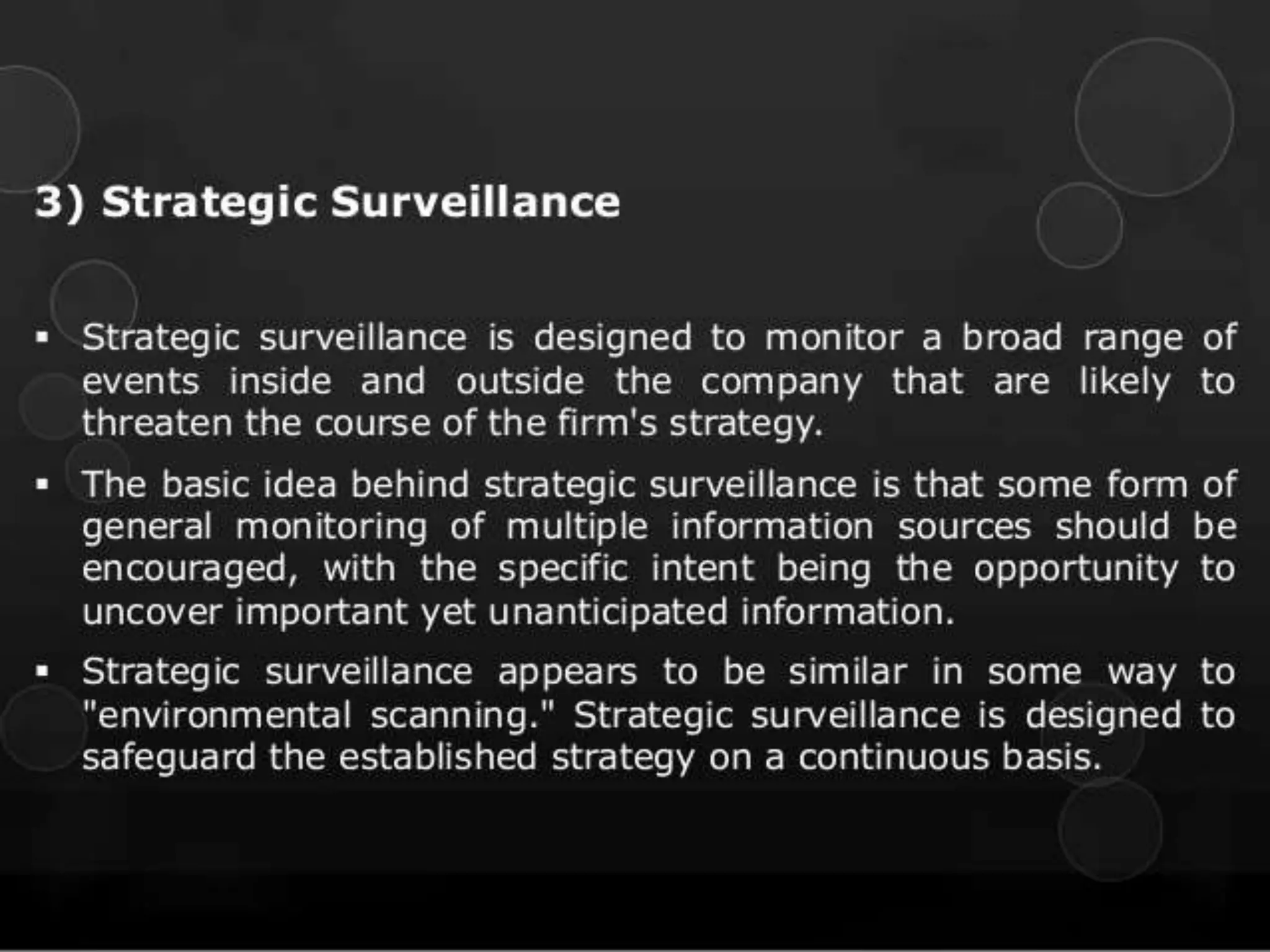 3) Strategic Surveillance

▪ Strategic surveillance is designed to monitor a broad range of events inside and outside the company that are likely to threaten the course of the firm's strategy.

▪ The basic idea behind strategic surveillance is that some form of general monitoring of multiple information sources should be encouraged, with the specific intent being the opportunity to uncover important yet unanticipated information.

▪ Strategic surveillance appears to be similar in some way to "environmental scanning." Strategic surveillance is designed to safeguard the established strategy on a continuous basis.